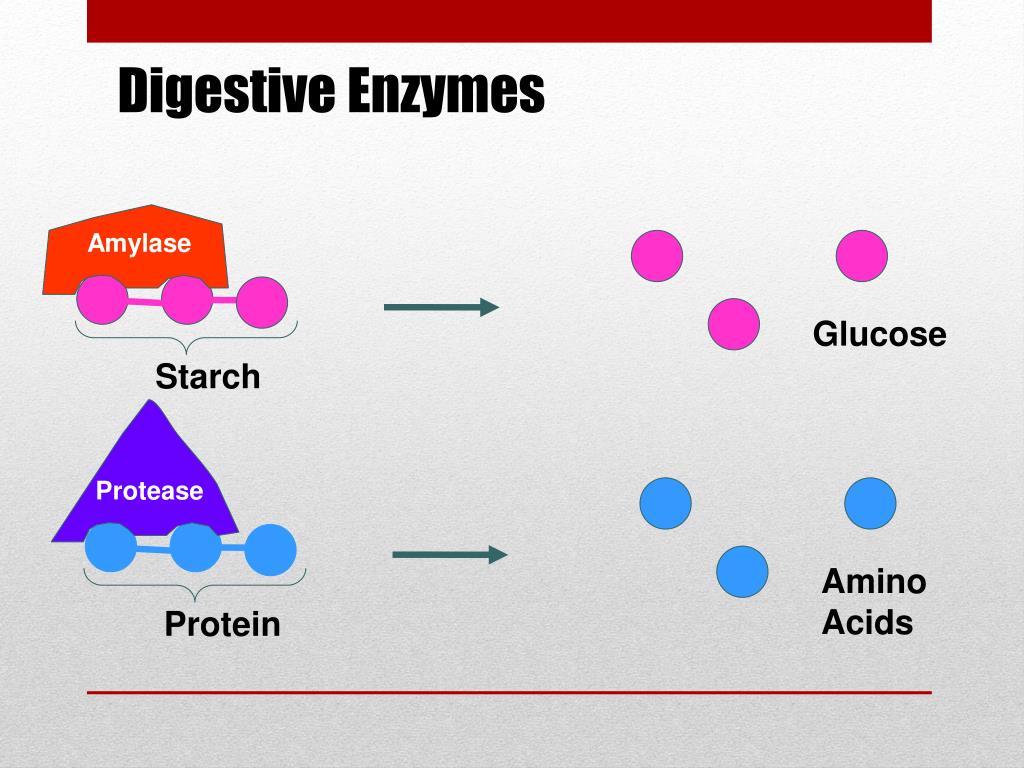 Digestive Enzymes

Amylase

Starch

Glucose

Protease

Protein

Amino Acids